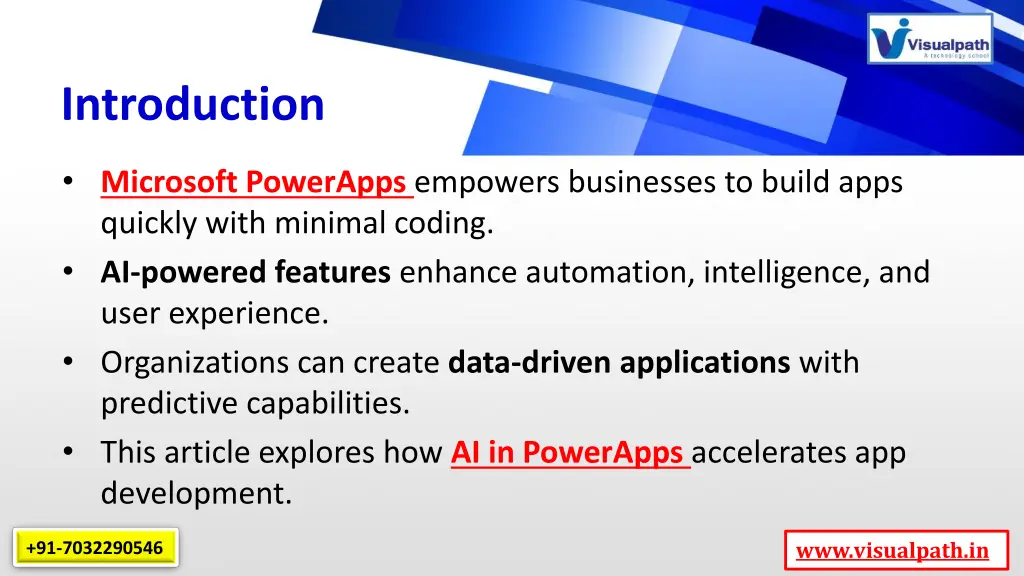 Visualpath
A technology school

Introduction

• Microsoft PowerApps empowers businesses to build apps quickly with minimal coding.
• AI-powered features enhance automation, intelligence, and user experience.
• Organizations can create data-driven applications with predictive capabilities.
• This article explores how AI in PowerApps accelerates app development.

+91-7032290546

www.visualpath.in